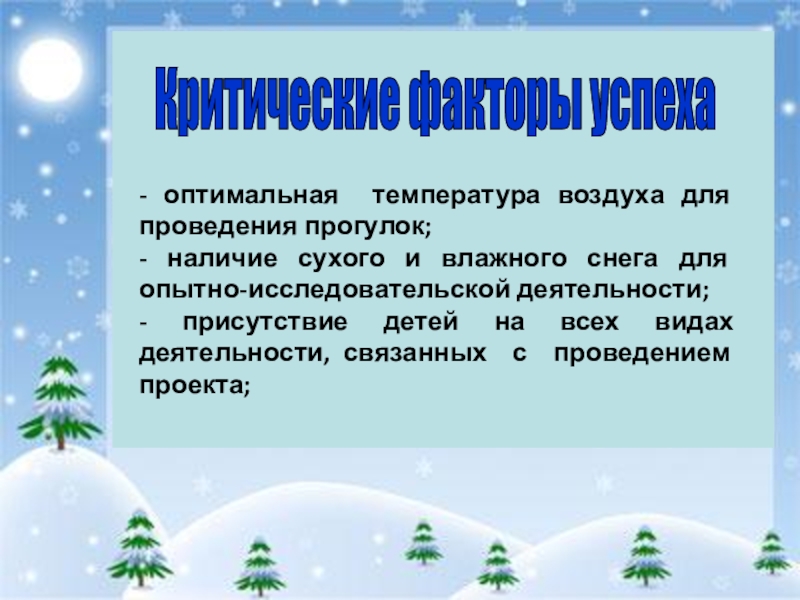 Критические факторы успеха

- оптимальная температура воздуха для проведения прогулок;
- наличие сухого и влажного снега для опытно-исследовательской деятельности;
- присутствие детей на всех видах деятельности, связанных с проведением проекта;